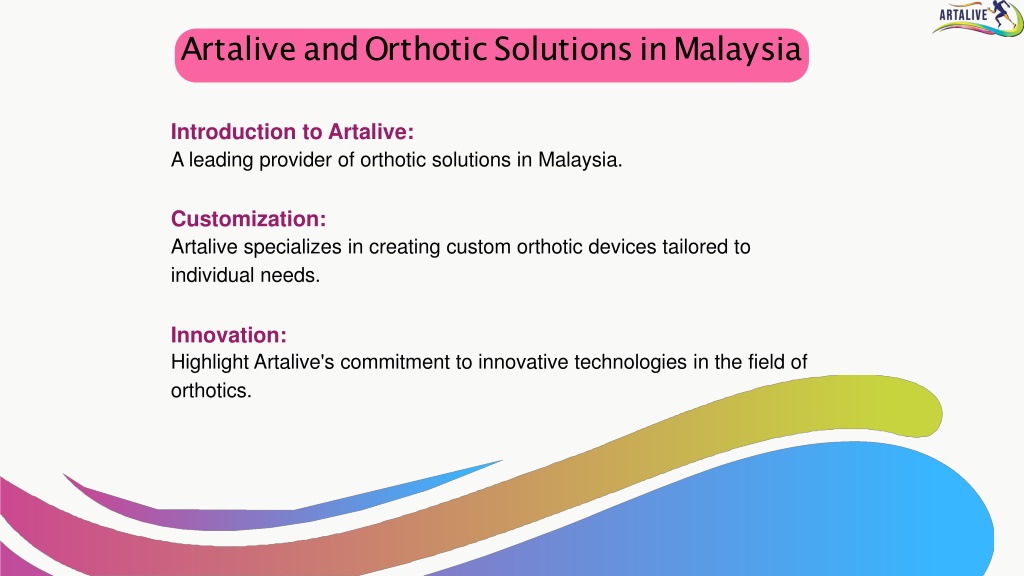 ARTALIVE

Artalive and Orthotic Solutions in Malaysia

Introduction to Artalive:
A leading provider of orthotic solutions in Malaysia.

Customization:
Artalive specializes in creating custom orthotic devices tailored to individual needs.

Innovation:
Highlight Artalive's commitment to innovative technologies in the field of orthotics.